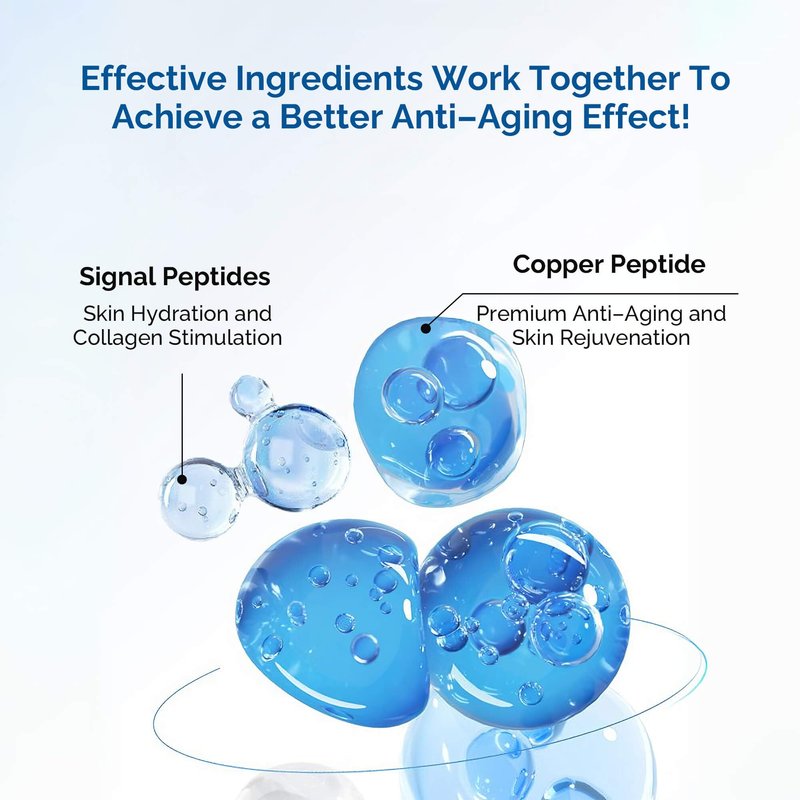 Effective Ingredients Work Together To Achieve a Better Anti–Aging Effect!

Signal Peptides

Skin Hydration and Collagen Stimulation

Copper Peptide

Premium Anti–Aging and Skin Rejuvenation